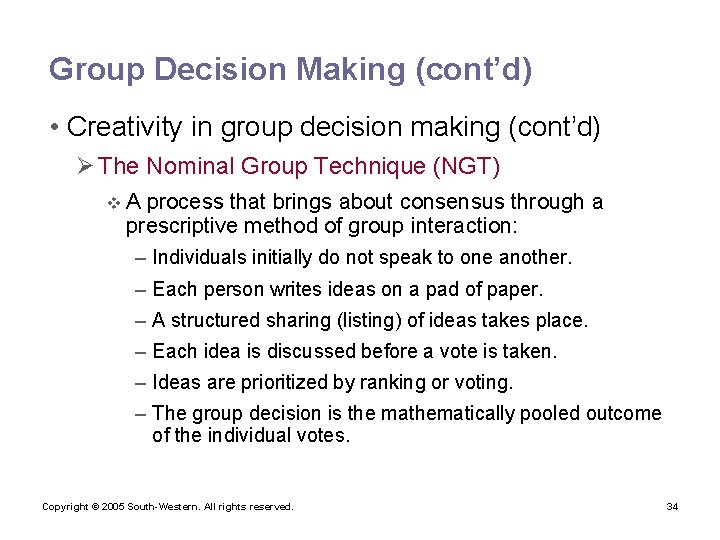 Group Decision Making (cont’d)

• Creativity in group decision making (cont’d)

➢ The Nominal Group Technique (NGT)

❖ A process that brings about consensus through a prescriptive method of group interaction:

– Individuals initially do not speak to one another.

– Each person writes ideas on a pad of paper.

– A structured sharing (listing) of ideas takes place.

– Each idea is discussed before a vote is taken.

– Ideas are prioritized by ranking or voting.

– The group decision is the mathematically pooled outcome of the individual votes.

Copyright © 2005 South-Western. All rights reserved.

34